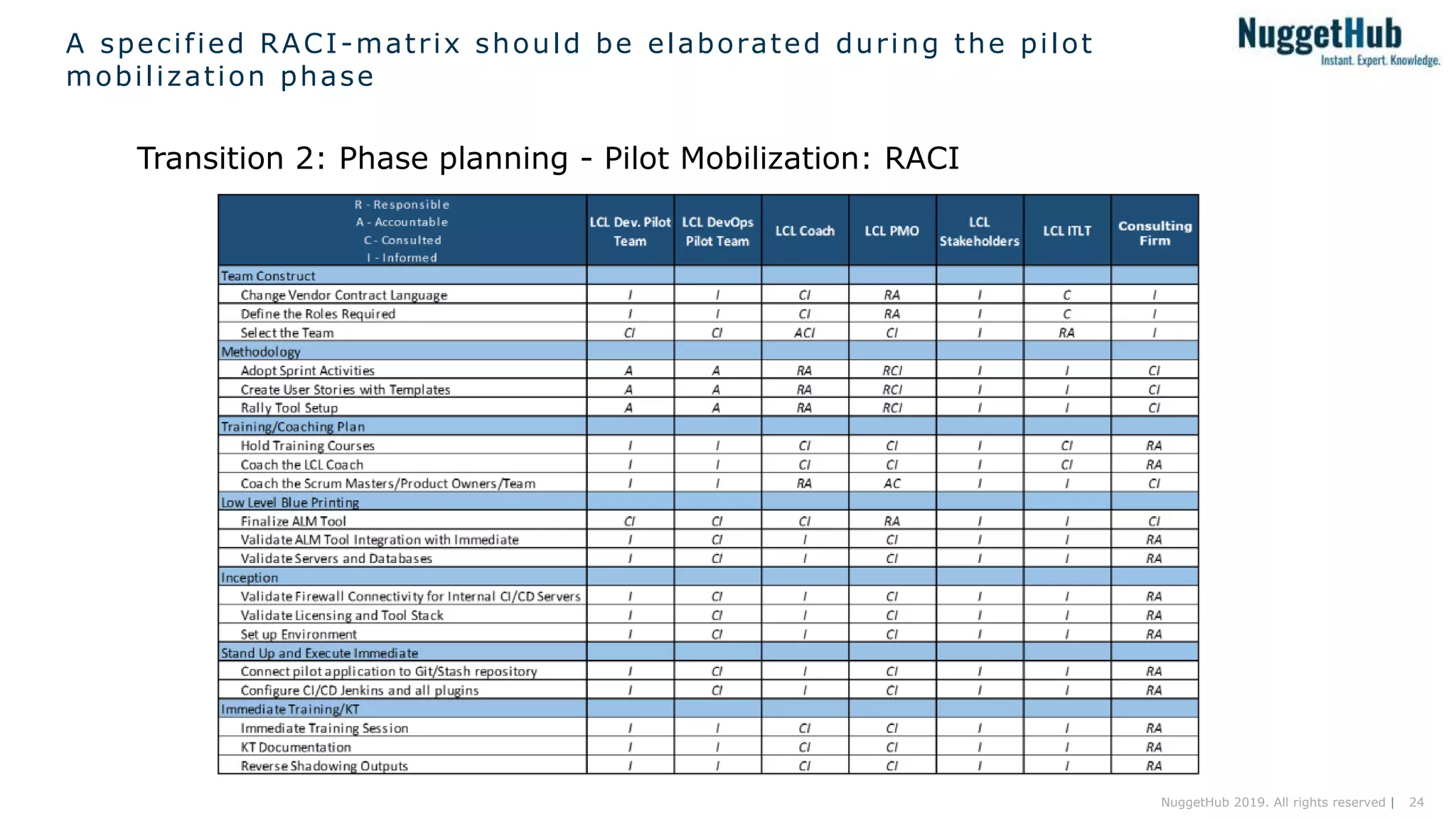 A specified RACI-matrix should be elaborated during the pilot mobilization phase

NuggetHub
Instant. Expert. Knowledge.

Transition 2: Phase planning - Pilot Mobilization: RACI

| R - Responsible A - Accountable C - Consulted I - Informed | LCL Dev. Pilot Team | LCL DevOps Pilot Team | LCL Coach | LCL PMO | LCL Stakeholders | LCL ITLT | Consulting Firm |
|---|---|---|---|---|---|---|---|
| Team Construct | | | | | | | |
| Change Vendor Contract Language | I | I | CI | RA | I | C | I |
| Define the Roles Required | I | I | CI | RA | I | C | I |
| Select the Team | CI | CI | ACI | CI | I | RA | I |
| Methodology | | | | | | | |
| Adopt Sprint Activities | A | A | RA | RCI | I | I | CI |
| Create User Stories with Templates | A | A | RA | RCI | I | I | CI |
| Rally Tool Setup | A | A | RA | RCI | I | I | CI |
| Training/Coaching Plan | | | | | | | |
| Hold Training Courses | I | I | CI | CI | I | CI | RA |
| Coach the LCL Coach | I | I | CI | CI | I | CI | RA |
| Coach the Scrum Masters/Product Owners/Team | I | I | RA | AC | I | I | CI |
| Low Level Blue Printing | | | | | | | |
| Finalize ALM Tool | CI | CI | CI | RA | I | I | CI |
| Validate ALM Tool Integration with Immediate | I | CI | I | CI | I | I | RA |
| Validate Servers and Databases | I | CI | I | CI | I | I | RA |
| Inception | | | | | | | |
| Validate Firewall Connectivity for Internal CI/CD Servers | I | CI | I | CI | I | I | RA |
| Validate Licensing and Tool Stack | I | CI | I | CI | I | I | RA |
| Set up Environment | I | CI | I | CI | I | I | RA |
| Stand Up and Execute Immediate | | | | | | | |
| Connect pilot application to Git/Stash repository | I | CI | I | CI | I | I | RA |
| Configure CI/CD Jenkins and all plugins | I | CI | I | CI | I | I | RA |
| Immediate Training/KT | | | | | | | |
| Immediate Training Session | I | I | CI | CI | I | I | RA |
| KT Documentation | I | I | CI | CI | I | I | RA |
| Reverse Shadowing Outputs | I | I | CI | CI | I | I | RA |

NuggetHub 2019. All rights reserved | 24